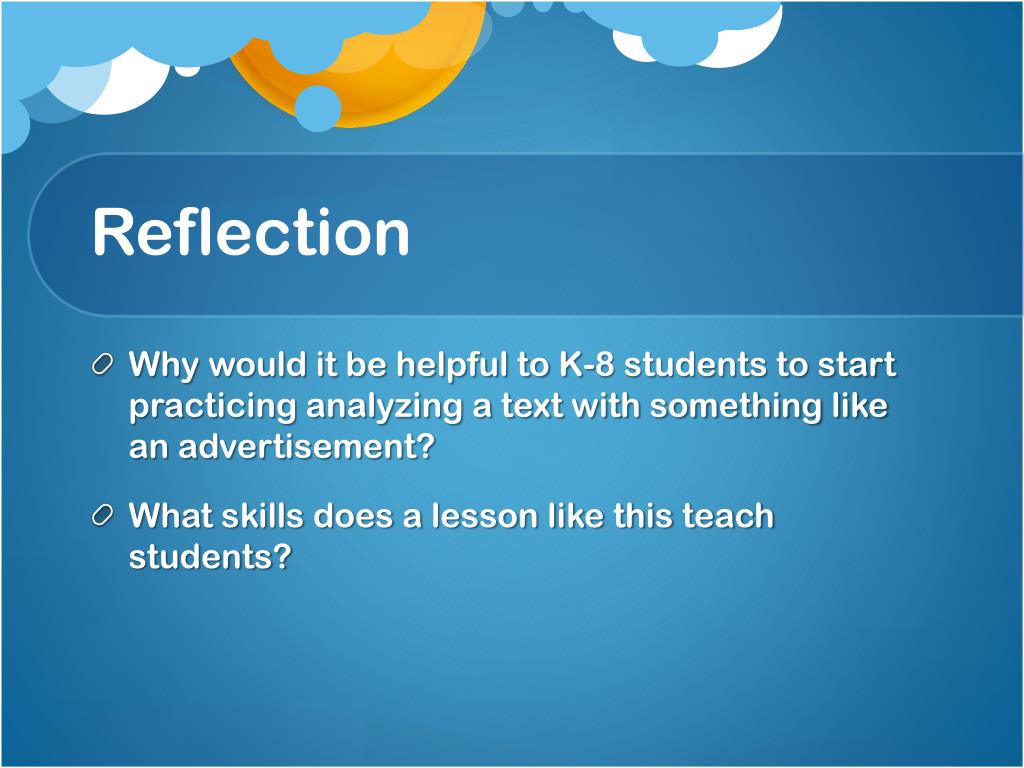 Reflection

Why would it be helpful to K-8 students to start practicing analyzing a text with something like an advertisement?

What skills does a lesson like this teach students?